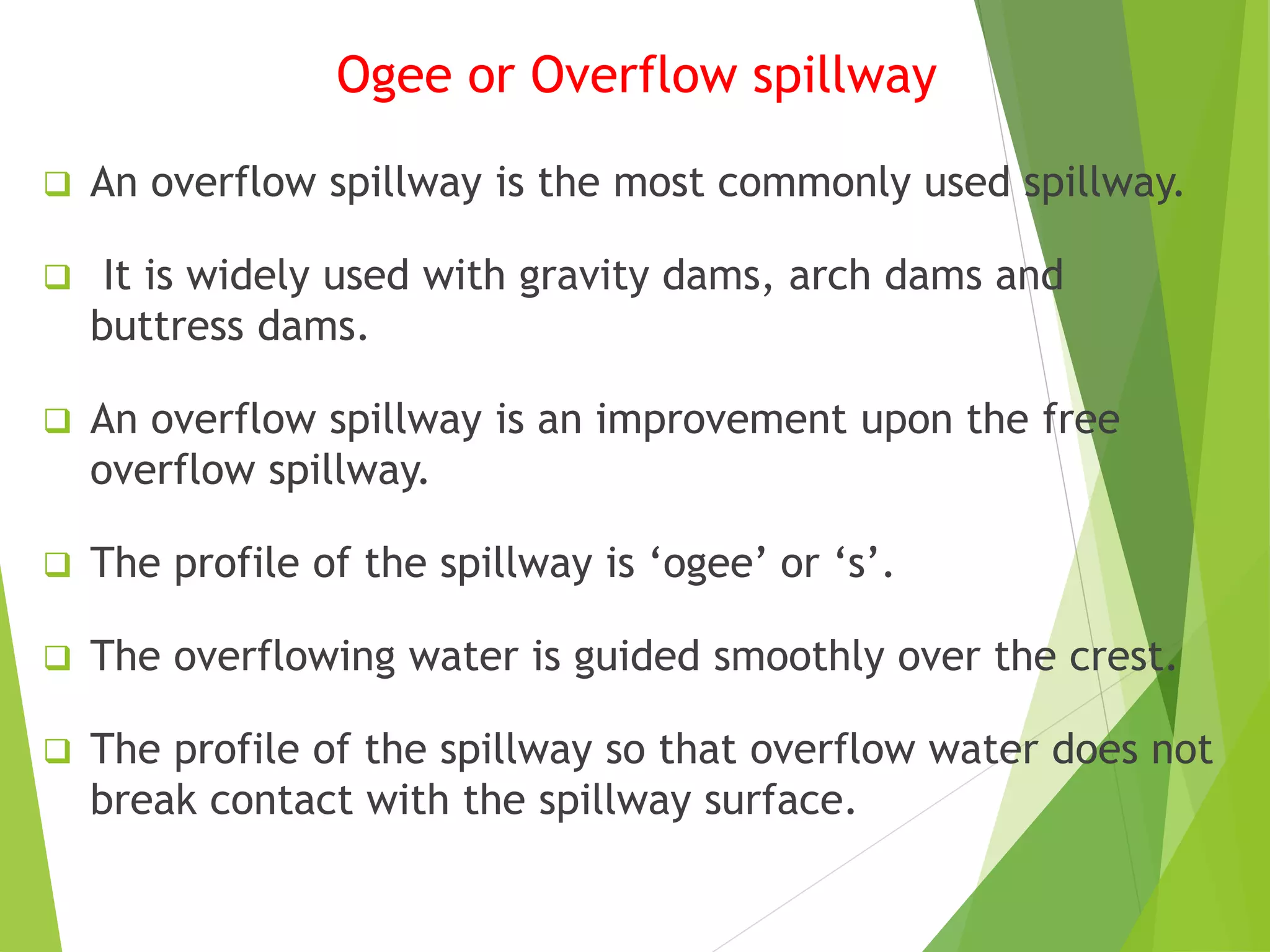 Ogee or Overflow spillway

❑ An overflow spillway is the most commonly used spillway.

❑ It is widely used with gravity dams, arch dams and buttress dams.

❑ An overflow spillway is an improvement upon the free overflow spillway.

❑ The profile of the spillway is ‘ogee’ or ‘s’.

❑ The overflowing water is guided smoothly over the crest.

❑ The profile of the spillway so that overflow water does not break contact with the spillway surface.